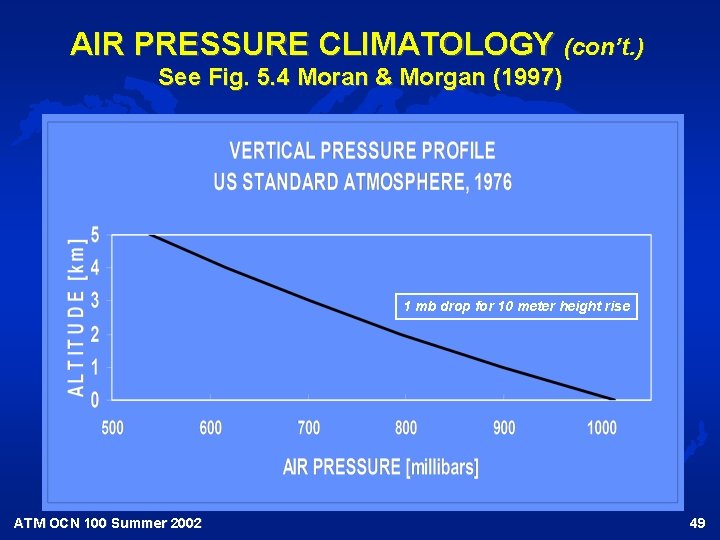 AIR PRESSURE CLIMATOLOGY (con't.)
See Fig. 5.4 Moran & Morgan (1997)

VERTICAL PRESSURE PROFILE
US STANDARD ATMOSPHERE, 1976

ALTITUDE [km]

5
4
3
2
1
0

1 mb drop for 10 meter height rise

500 600 700 800 900 1000

AIR PRESSURE [millibars]

ATM OCN 100 Summer 2002

49